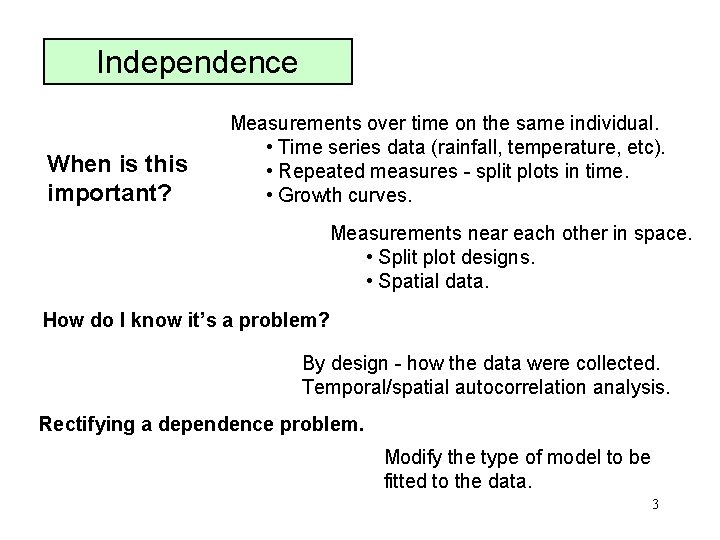 Independence

When is this important?

Measurements over time on the same individual.
• Time series data (rainfall, temperature, etc).
• Repeated measures - split plots in time.
• Growth curves.

Measurements near each other in space.
• Split plot designs.
• Spatial data.

How do I know it's a problem?

By design - how the data were collected.
Temporal/spatial autocorrelation analysis.

Rectifying a dependence problem.

Modify the type of model to be fitted to the data.

3